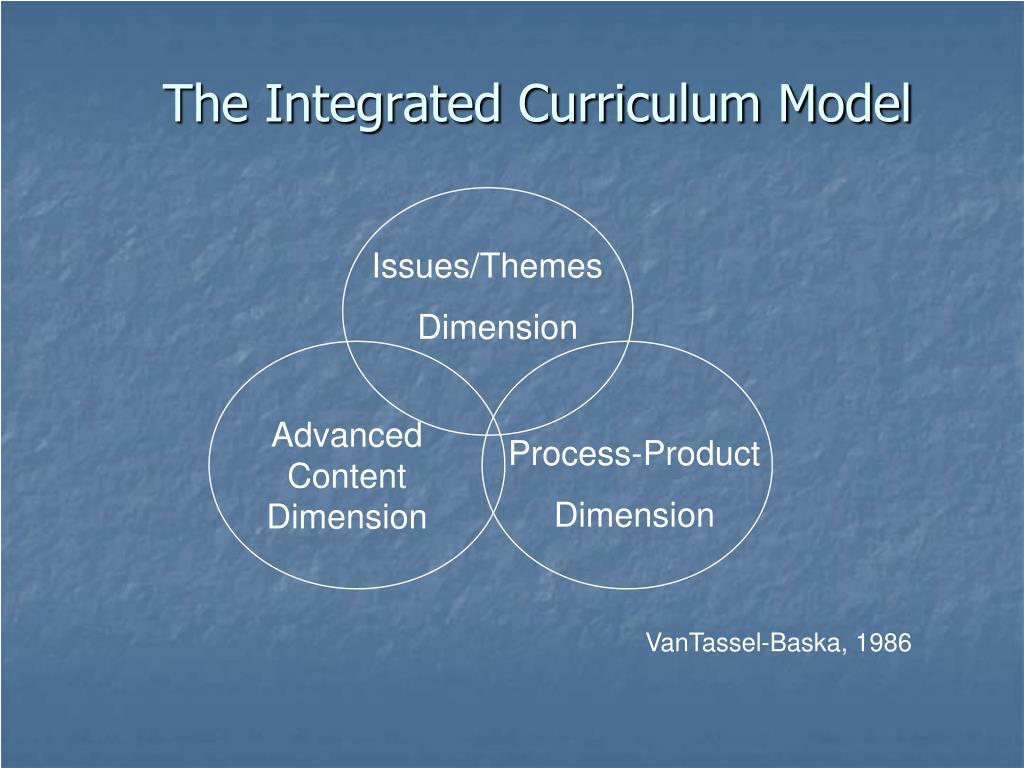 The Integrated Curriculum Model

Issues/Themes
Dimension

Advanced
Content
Dimension

Process-Product
Dimension

VanTassel-Baska, 1986